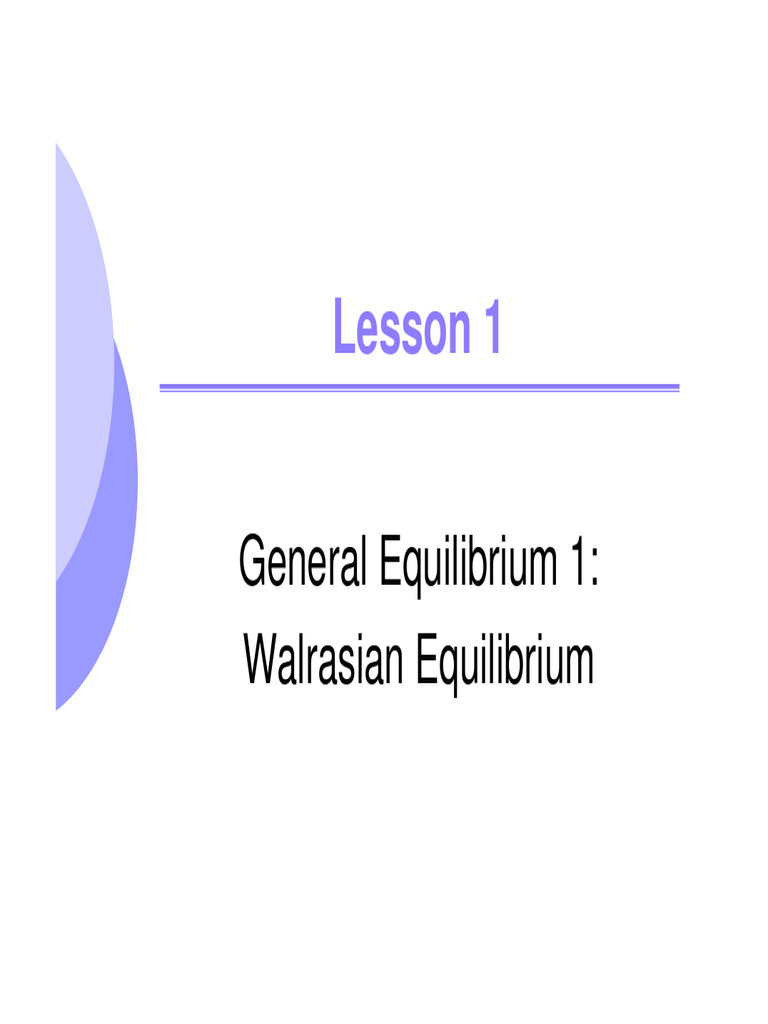 Lesson 1

General Equilibrium 1:
Walrasian Equilibrium